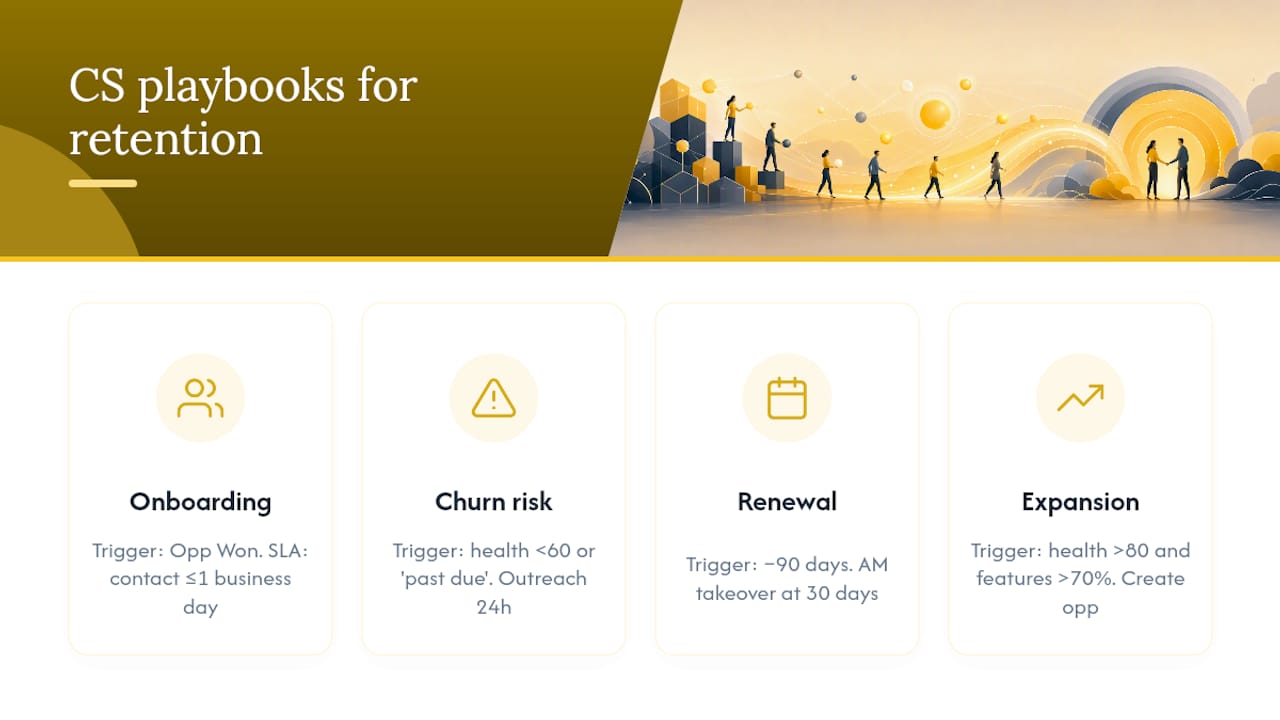 CS playbooks for retention

Onboarding

Trigger: Opp Won. SLA: contact ≤1 business day

Churn risk

Trigger: health <60 or 'past due'. Outreach 24h

Renewal

Trigger: −90 days. AM takeover at 30 days

Expansion

Trigger: health >80 and features >70%. Create opp